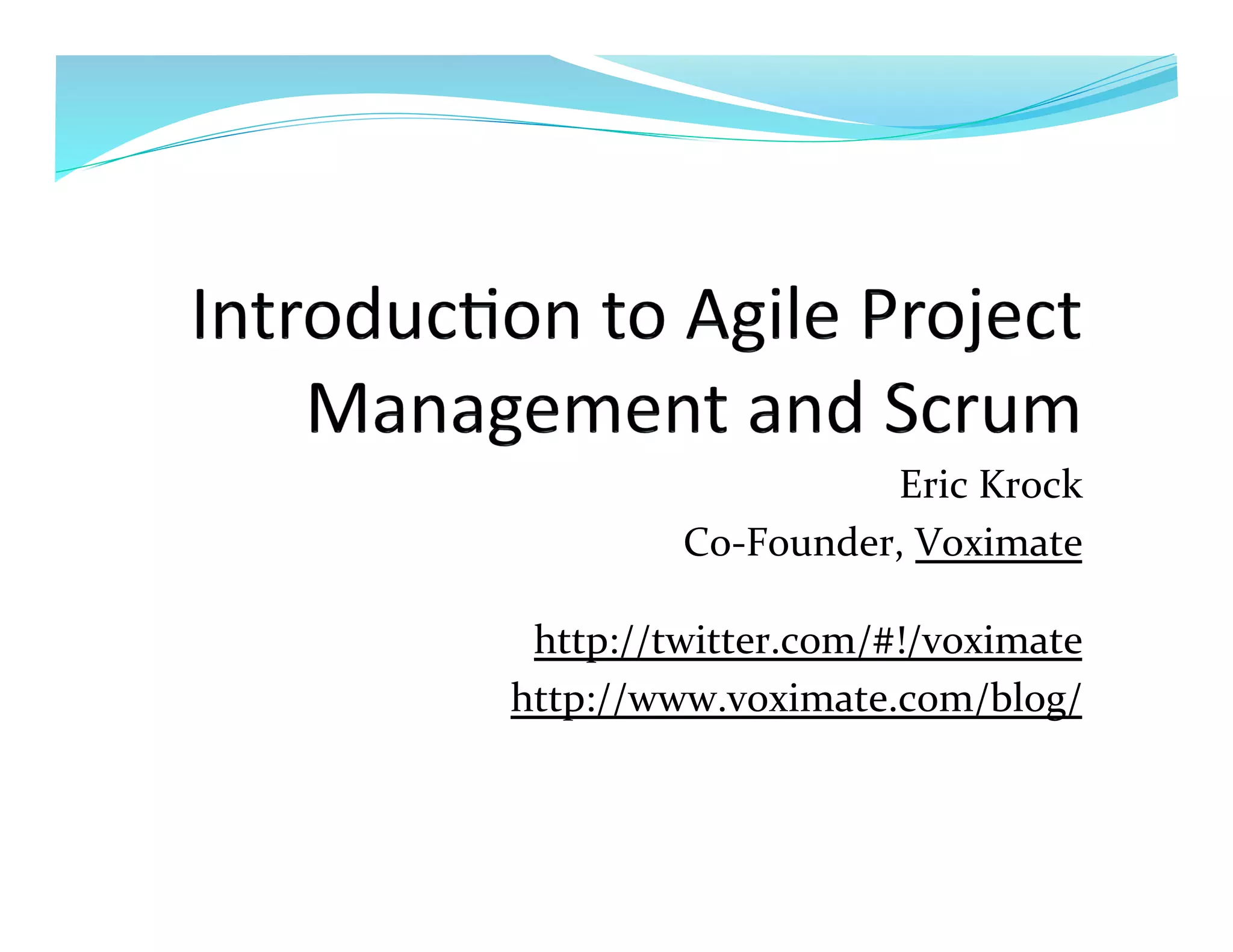 Introduction to Agile Project Management and Scrum

Eric Krock

Co-Founder, Voximate

http://twitter.com/#!/voximate

http://www.voximate.com/blog/